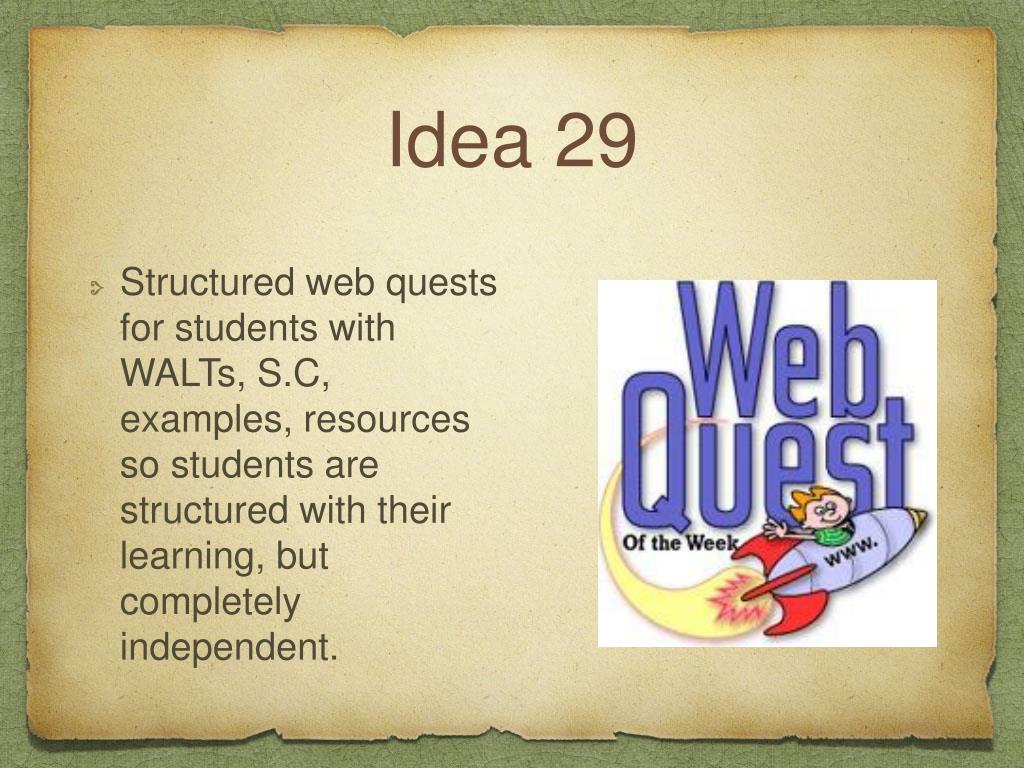 Idea 29

Structured web quests for students with WALTs, S.C, examples, resources so students are structured with their learning, but completely independent.

Web Quest
Of the Week
www.